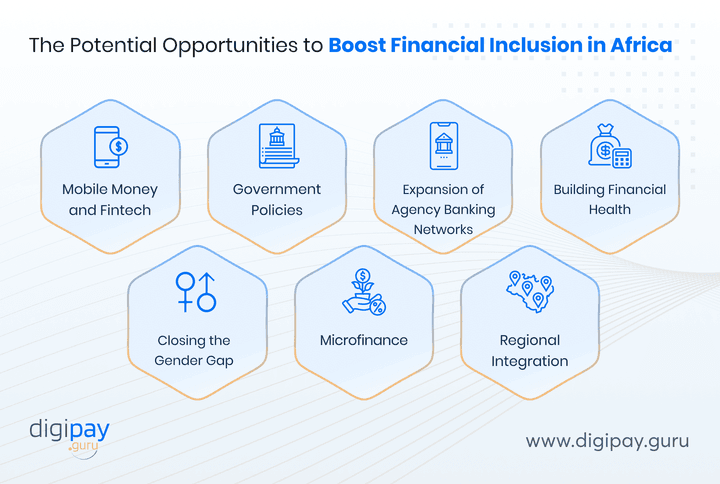 The Potential Opportunities to Boost Financial Inclusion in Africa

Mobile Money and Fintech

Government Policies

Expansion of Agency Banking Networks

Building Financial Health

Closing the Gender Gap

Microfinance

Regional Integration

digipay .guru

www.digipay.guru